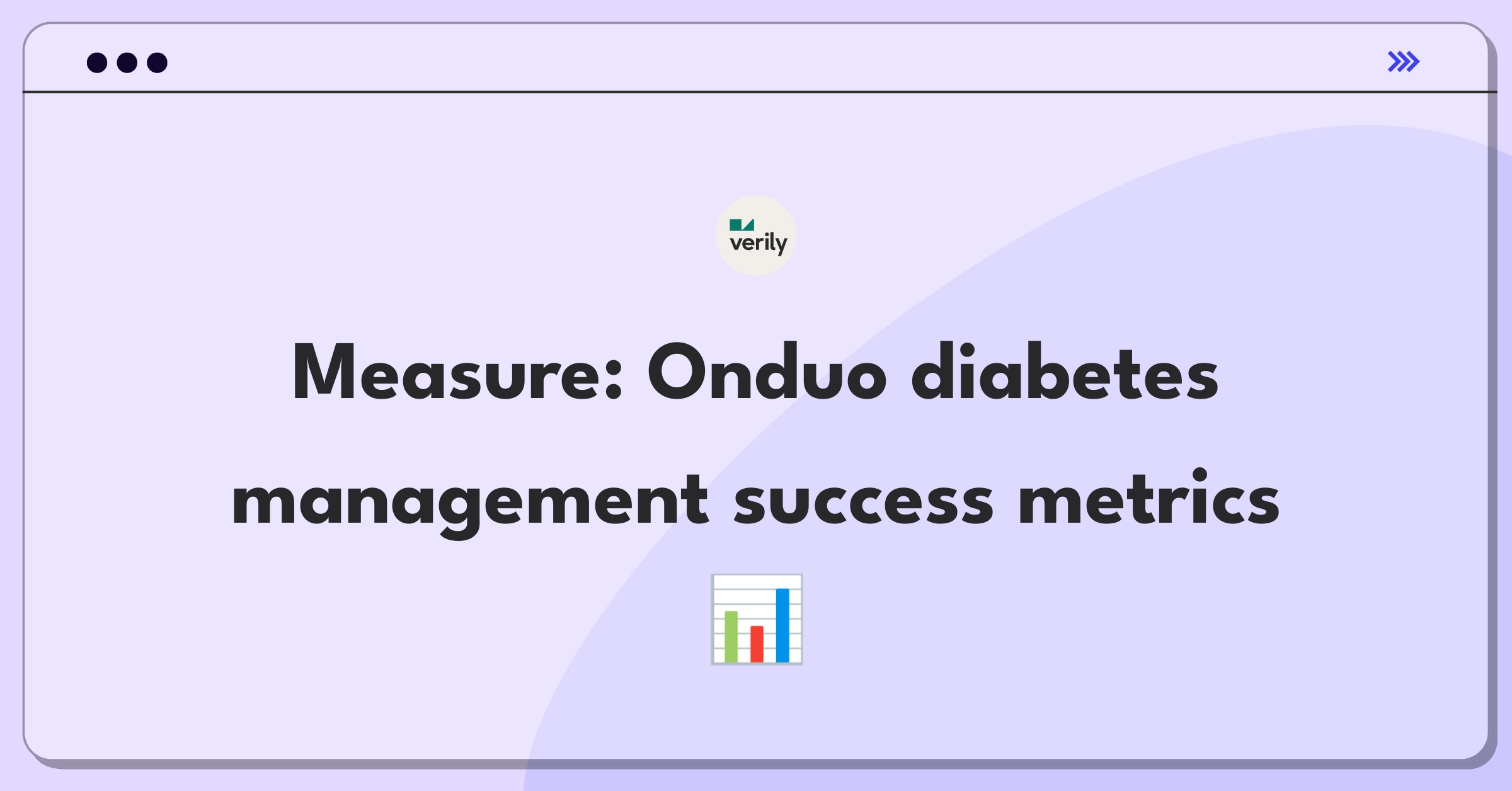 verily

Measure: Onduo diabetes management success metrics